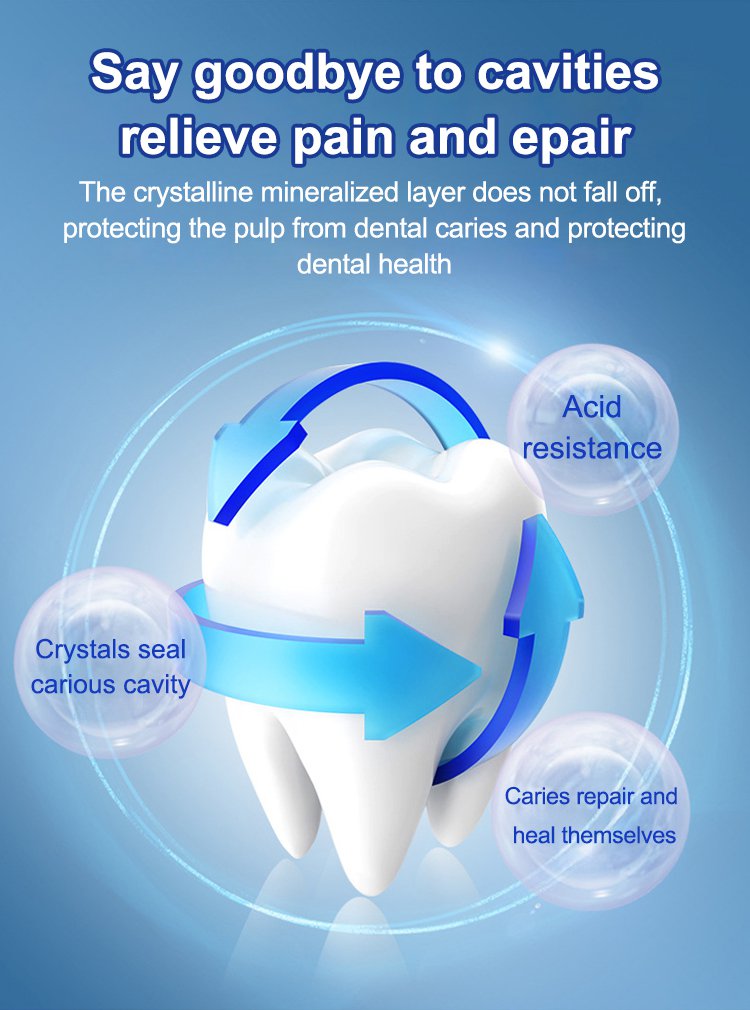 Say goodbye to cavities relieve pain and epair

The crystalline mineralized layer does not fall off, protecting the pulp from dental caries and protecting dental health

Acid resistance

Crystals seal carious cavity

Caries repair and heal themselves